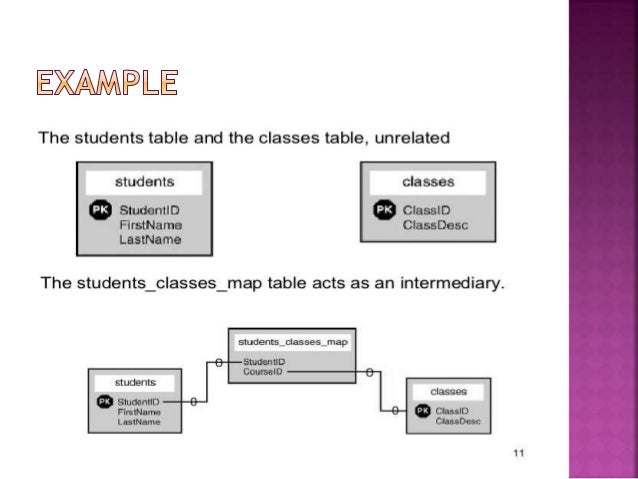 EXAMPLE

The students table and the classes table, unrelated

students

PK StudentID
FirstName
LastName

classes

PK ClassID
ClassDesc

The students_classes_map table acts as an intermediary.

students_classes_map

StudentID
CourseID

students

PK StudentID
FirstName
LastName

classes

PK ClassID
ClassDesc

11